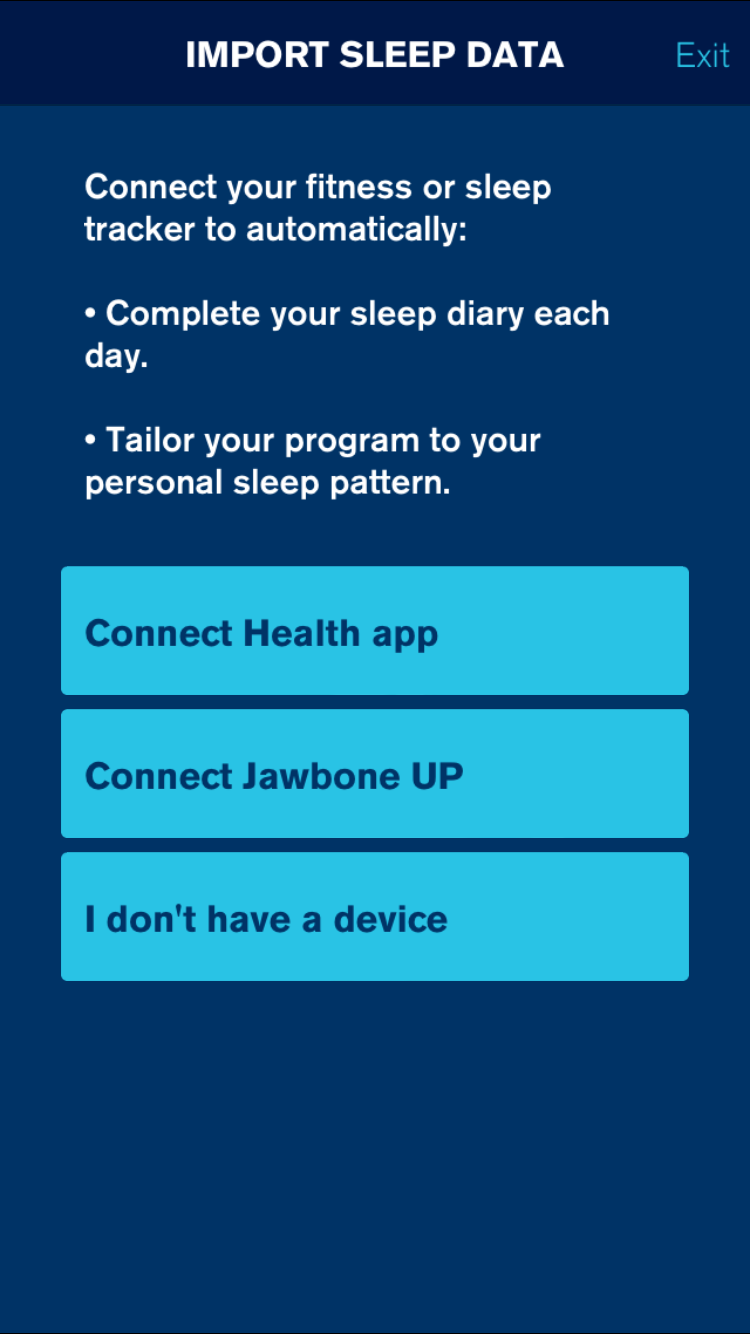 IMPORT SLEEP DATA

Exit

Connect your fitness or sleep tracker to automatically:

• Complete your sleep diary each day.

• Tailor your program to your personal sleep pattern.

Connect Health app

Connect Jawbone UP

I don't have a device